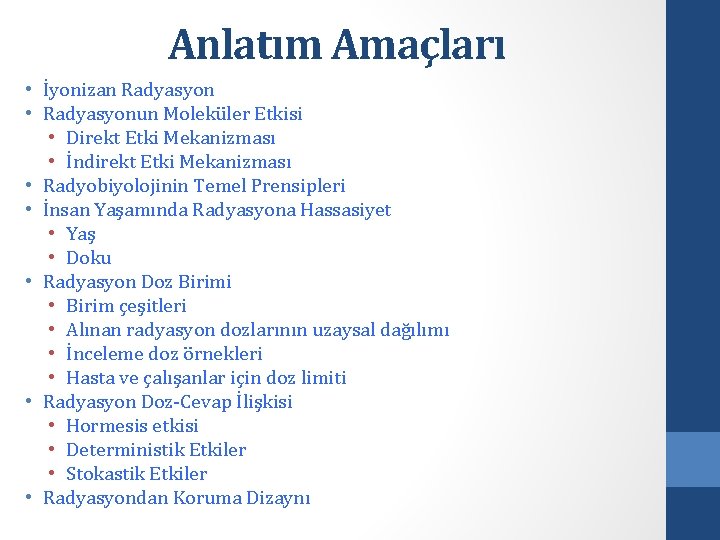 Anlatım Amaçları

• İyonizan Radyasyon
• Radyasyonun Moleküler Etkisi
  • Direkt Etki Mekanizması
  • İndirekt Etki Mekanizması
• Radyobiyolojinin Temel Prensipleri
• İnsan Yaşamında Radyasyona Hassasiyet
  • Yaş
  • Doku
• Radyasyon Doz Birimi
  • Birim çeşitleri
  • Alınan radyasyon dozlarının uzaysal dağılımı
  • İnceleme doz örnekleri
  • Hasta ve çalışanlar için doz limiti
• Radyasyon Doz-Cevap İlişkisi
  • Hormesis etkisi
  • Deterministik Etkiler
  • Stokastik Etkiler
• Radyasyondan Koruma Dizaynı